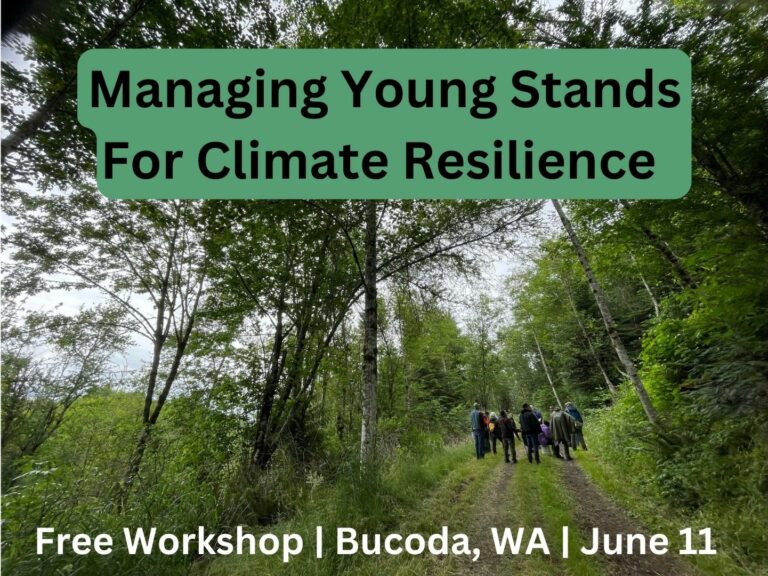 Managing Young Stands For Climate Resilience

Free Workshop | Bucoda, WA | June 11